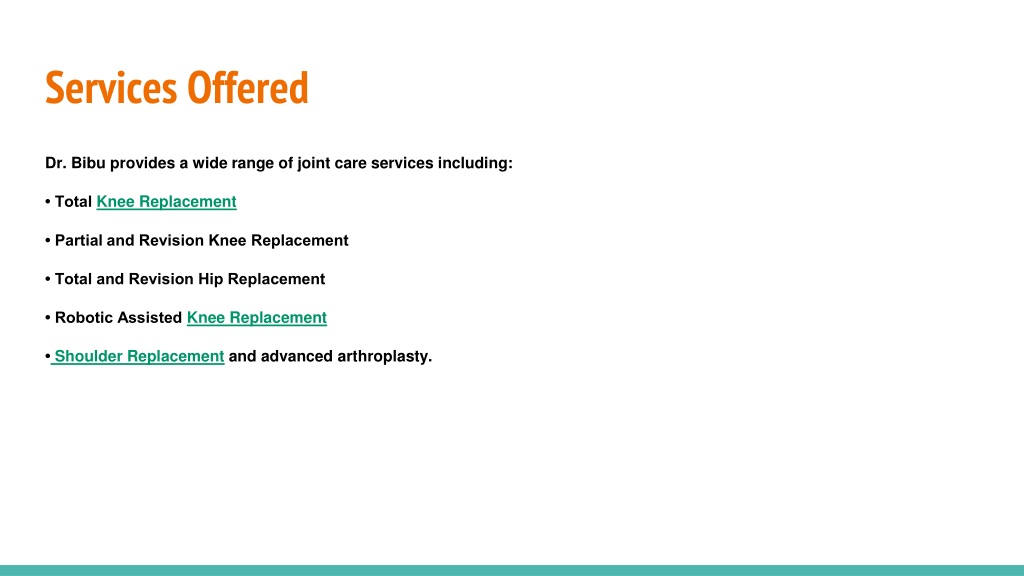 Services Offered

Dr. Bibu provides a wide range of joint care services including:

• Total Knee Replacement

• Partial and Revision Knee Replacement

• Total and Revision Hip Replacement

• Robotic Assisted Knee Replacement

• Shoulder Replacement and advanced arthroplasty.